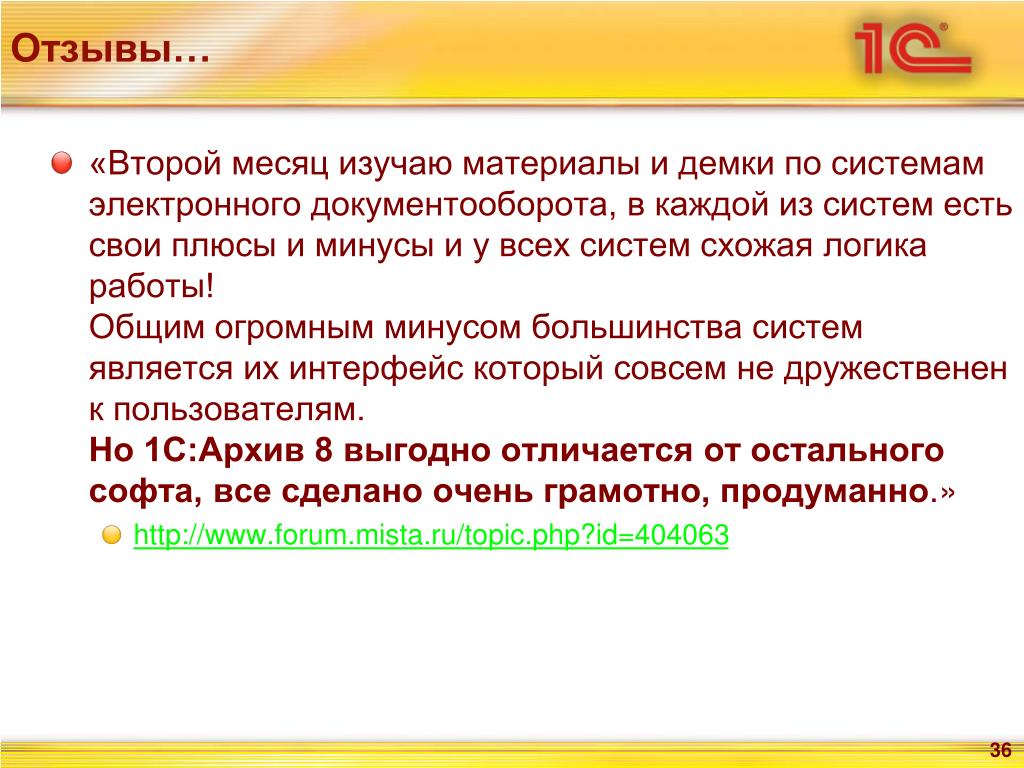 Отзывы…

1С®

«Второй месяц изучаю материалы и демки по системам электронного документооборота, в каждой из систем есть свои плюсы и минусы и у всех систем схожая логика работы!
Общим огромным минусом большинства систем является их интерфейс который совсем не дружественен к пользователям.
Но 1С:Архив 8 выгодно отличается от остального софта, все сделано очень грамотно, продуманно.»

http://www.forum.mista.ru/topic.php?id=404063

36